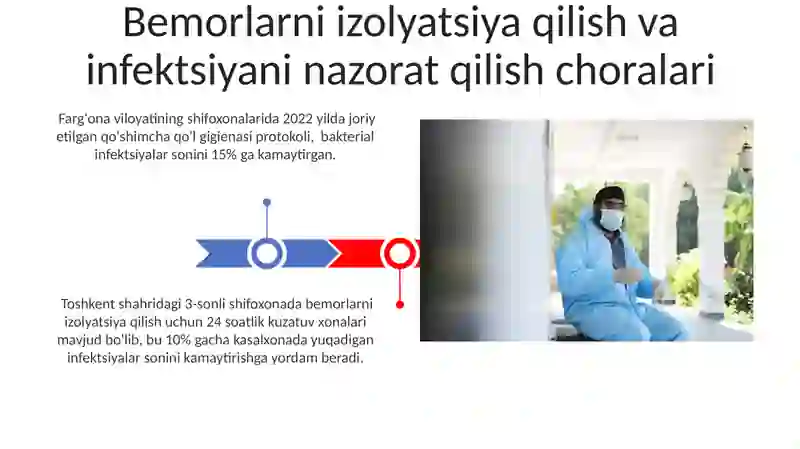 Bemorlarni izolyatsiya qilish va infektsiyani nazorat qilish choralari

Farg'ona viloyatining shifoxonalarida 2022 yilda joriy etilgan qo'shimcha qo'l gigienasi protokoli, bakterial infektsiyalar sonini 15% ga kamaytirgan.

Toshkent shahridagi 3-sonli shifoxonada bemorlarni izolyatsiya qilish uchun 24 soatlik kuzatuv xonalari mavjud bo'lib, bu 10% gacha kasalxonada yuqadigan infektsiyalar sonini kamaytirishga yordam beradi.